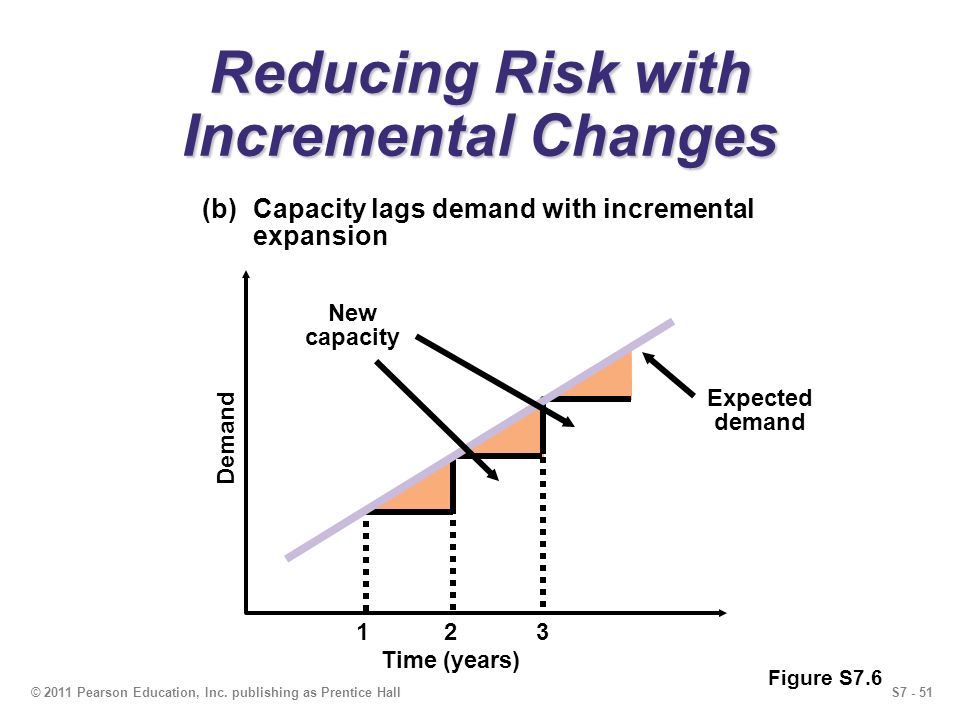 Reducing Risk with Incremental Changes

(b) Capacity lags demand with incremental expansion

New capacity

Expected demand

Demand

1 2 3

Time (years)

Figure S7.6

© 2011 Pearson Education, Inc. publishing as Prentice Hall

S7 - 51